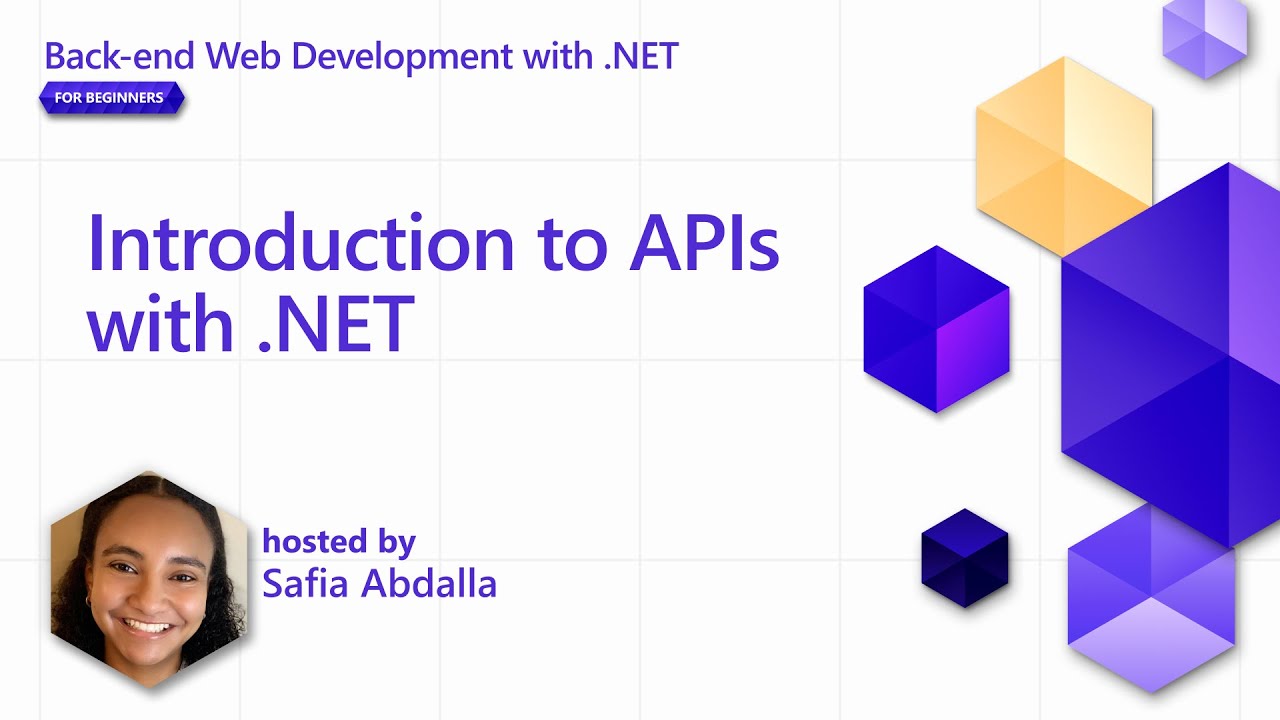 Back-end Web Development with .NET

FOR BEGINNERS

Introduction to APIs with .NET

hosted by
Safia Abdalla